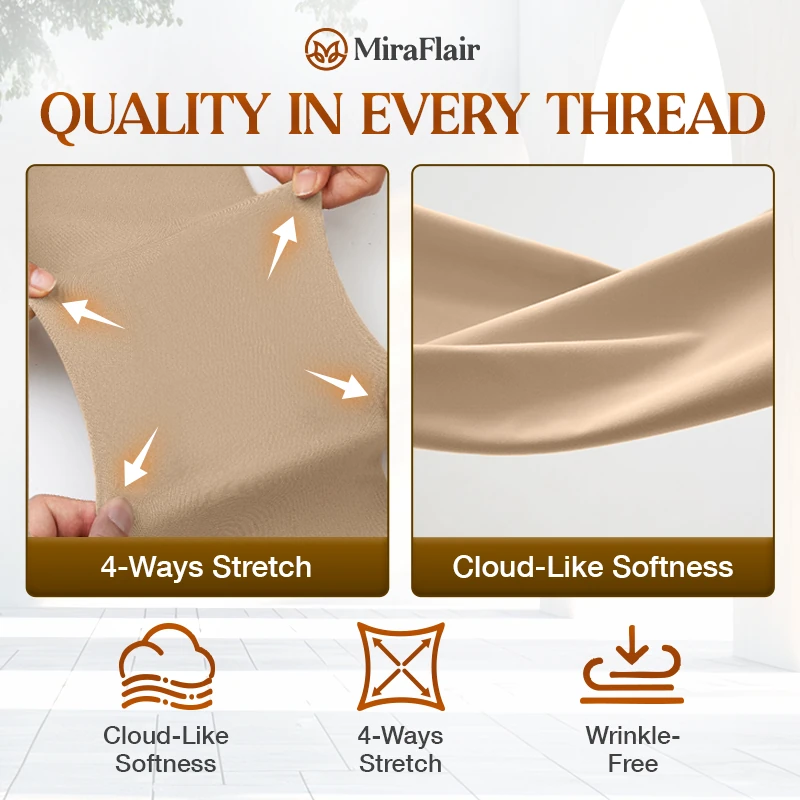 MiraFlair

QUALITY IN EVERY THREAD

4-Ways Stretch

Cloud-Like Softness

Cloud-Like Softness

4-Ways Stretch

Wrinkle-Free